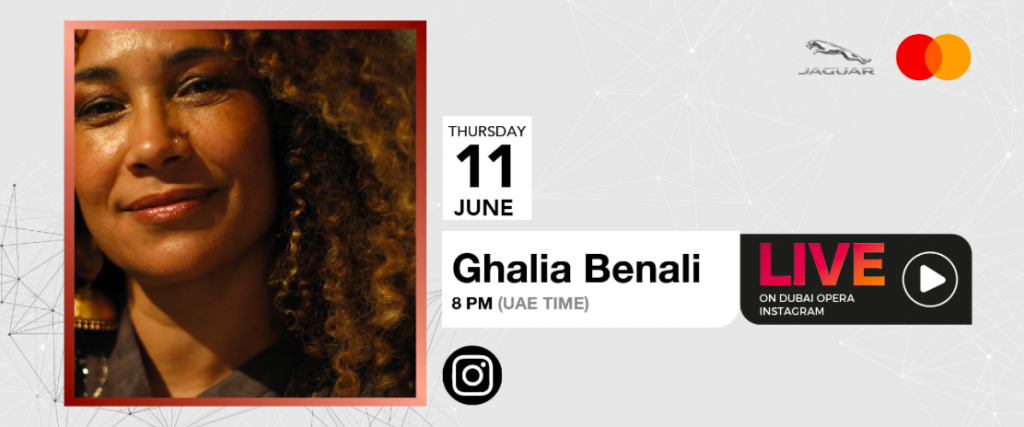 JAGUAR

THURSDAY
11
JUNE

Ghalia Benali
8 PM (UAE TIME)

LIVE
ON DUBAI OPERA INSTAGRAM